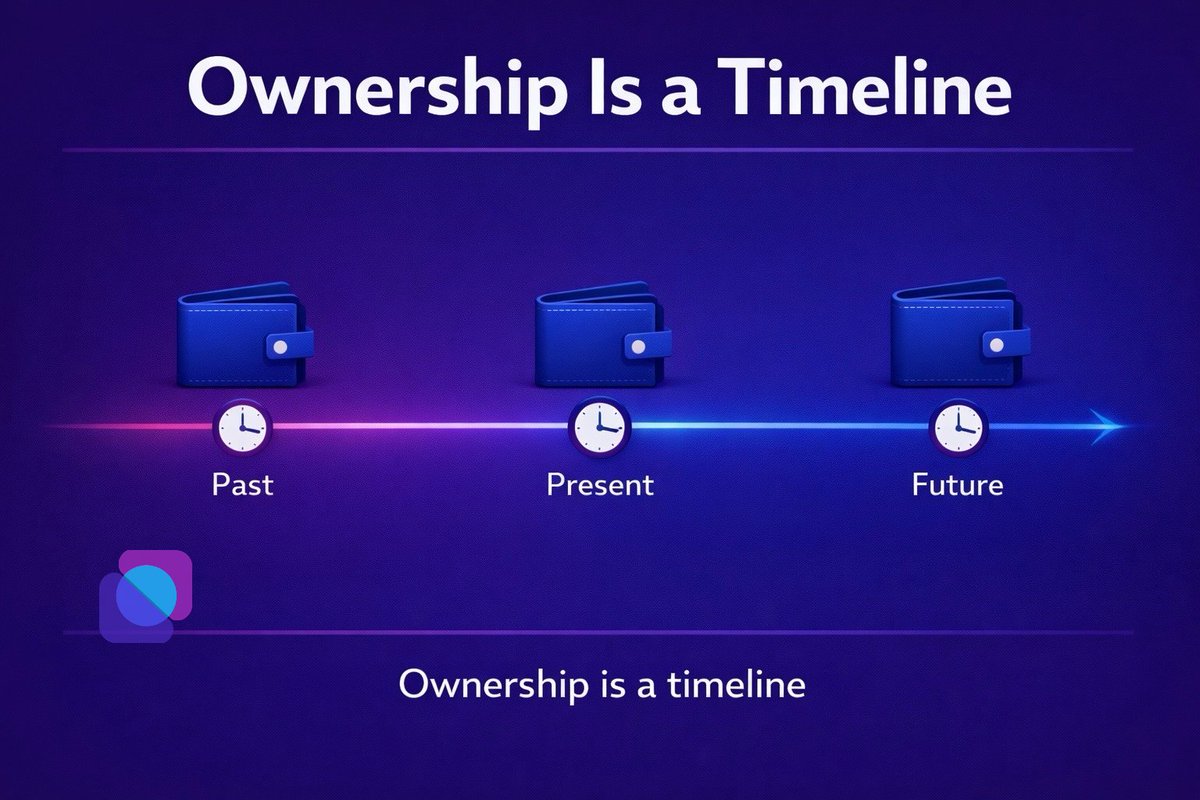 Ownership Is a Timeline

Past

Present

Future

Ownership is a timeline